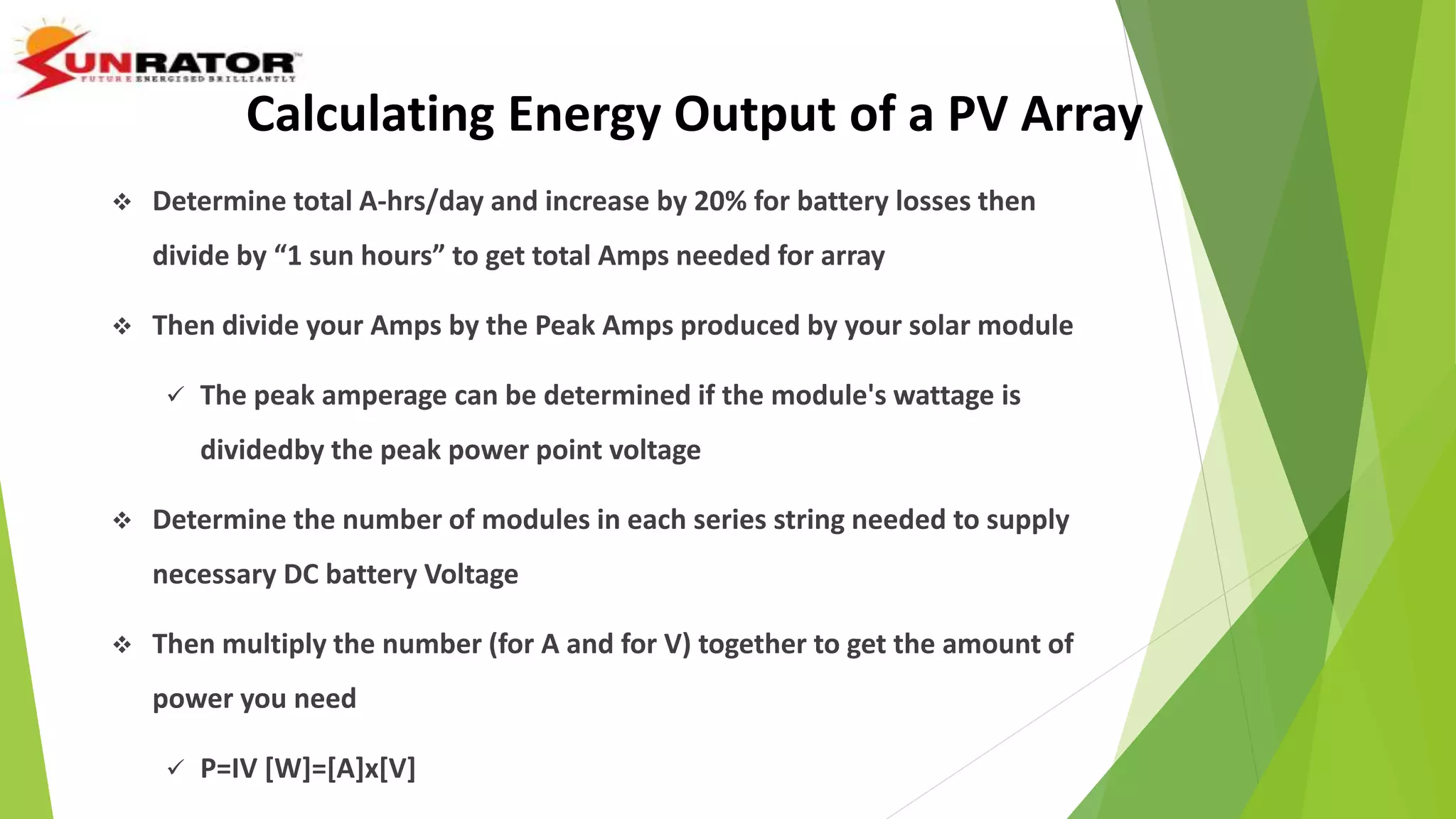 SUNRATOR™
FUTURE ENERGISED BRILLIANTLY

Calculating Energy Output of a PV Array

❖ Determine total A-hrs/day and increase by 20% for battery losses then divide by “1 sun hours” to get total Amps needed for array

❖ Then divide your Amps by the Peak Amps produced by your solar module

✓ The peak amperage can be determined if the module's wattage is dividedby the peak power point voltage

❖ Determine the number of modules in each series string needed to supply necessary DC battery Voltage

❖ Then multiply the number (for A and for V) together to get the amount of power you need

✓ P=IV [W]=[A]x[V]